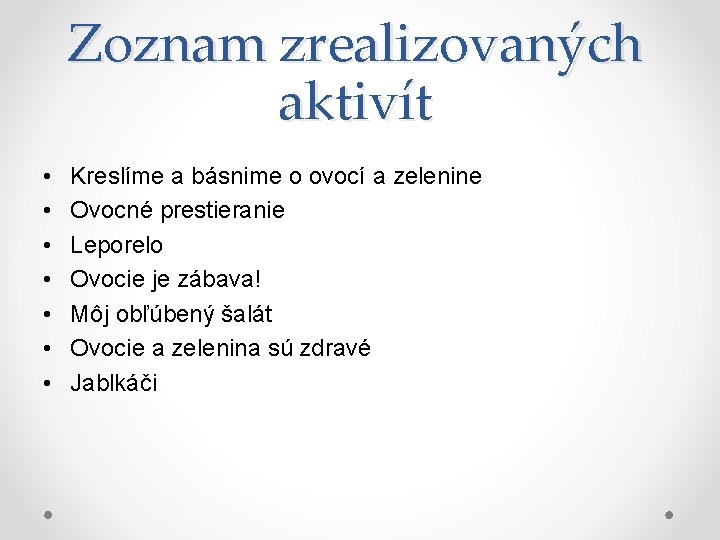 Zoznam zrealizovaných aktivít

• Kreslíme a básnime o ovocí a zelenine
• Ovocné prestieranie
• Leporelo
• Ovocie je zábava!
• Môj obľúbený šalát
• Ovocie a zelenina sú zdravé
• Jablkáči